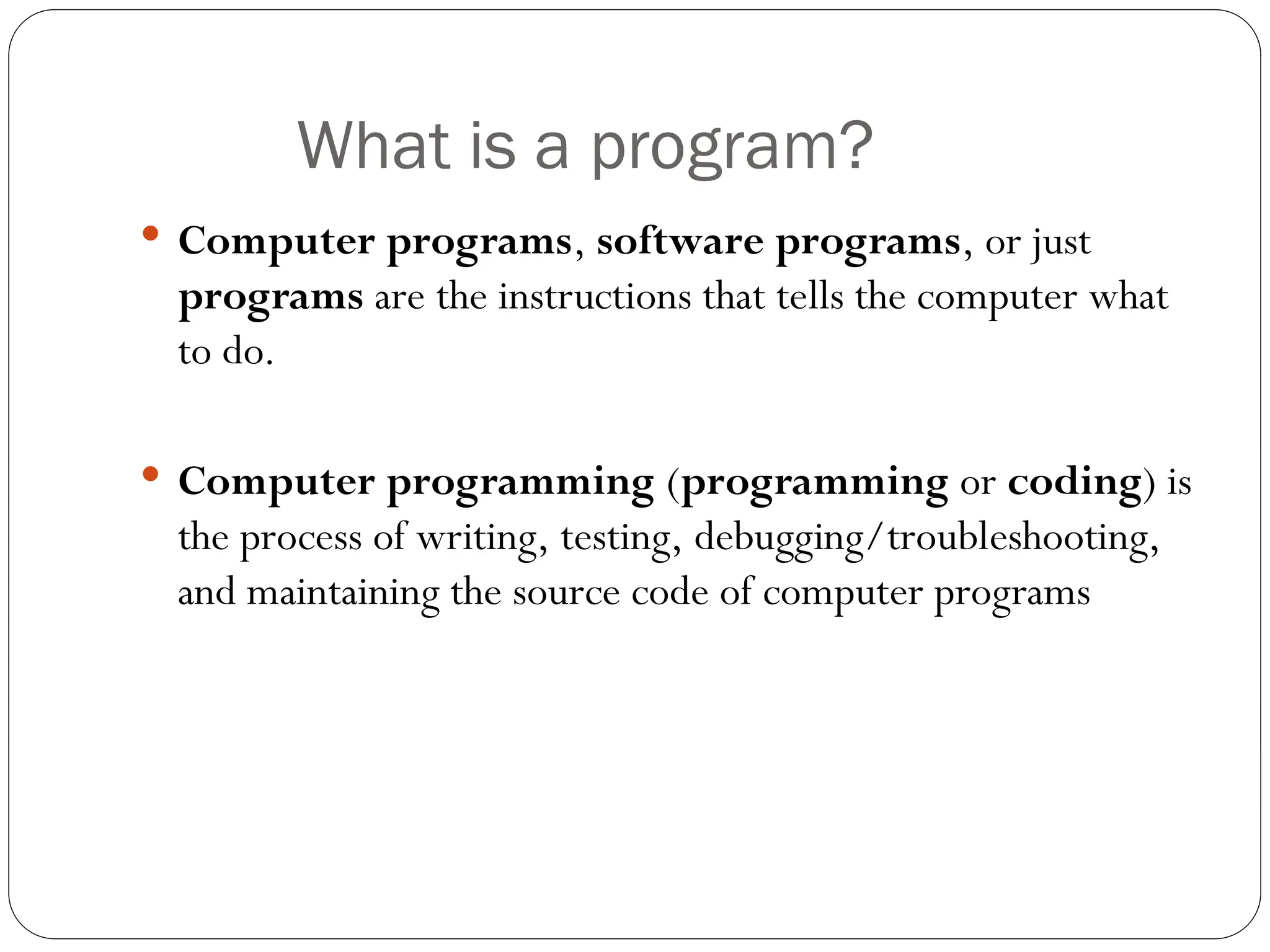 What is a program?

• Computer programs, software programs, or just programs are the instructions that tells the computer what to do.

• Computer programming (programming or coding) is the process of writing, testing, debugging/troubleshooting, and maintaining the source code of computer programs